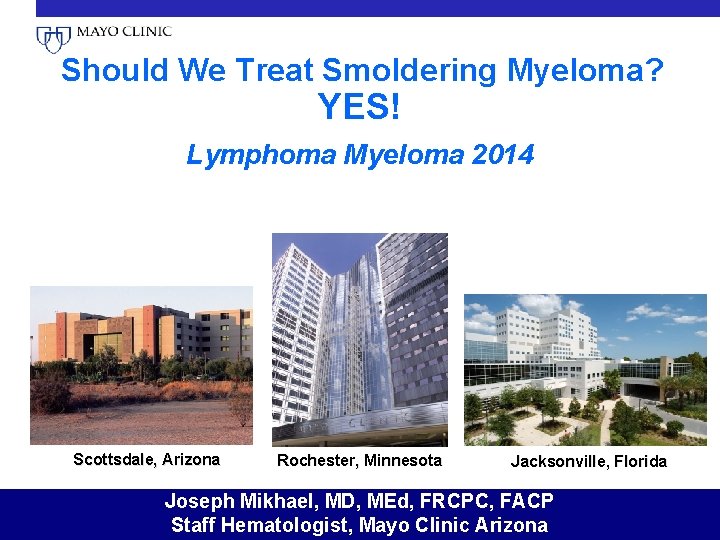 MAYO CLINIC

Should We Treat Smoldering Myeloma?
YES!

Lymphoma Myeloma 2014

Scottsdale, Arizona

Rochester, Minnesota

Jacksonville, Florida

Joseph Mikhael, MD, MEd, FRCPC, FACP
Staff Hematologist, Mayo Clinic Arizona